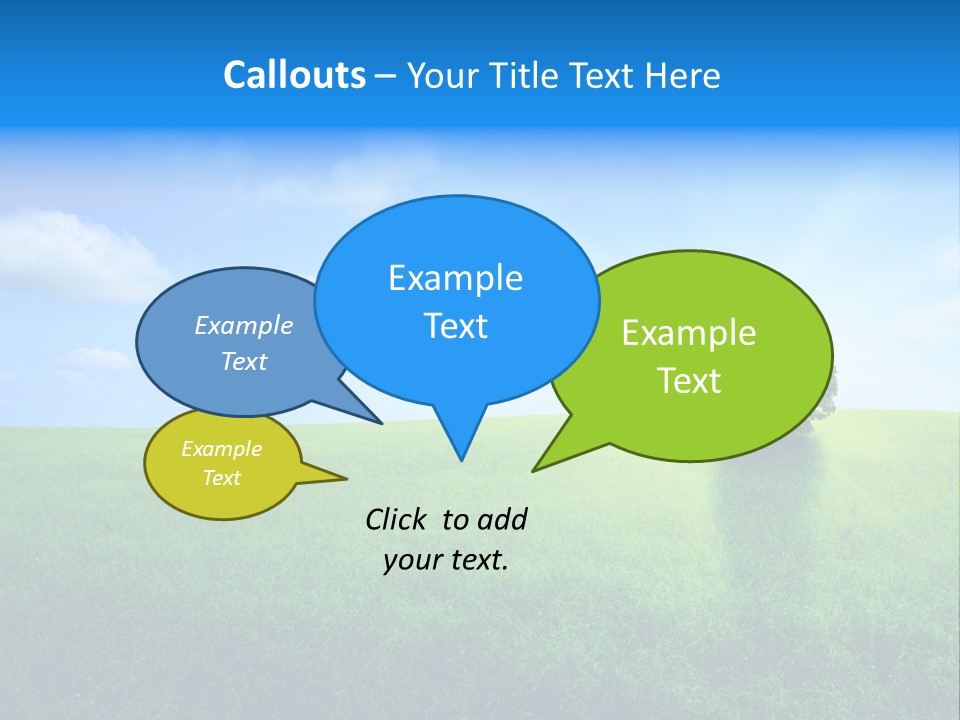 Callouts – Your Title Text Here

Example Text

Example Text

Example Text

Example Text

Click to add your text.